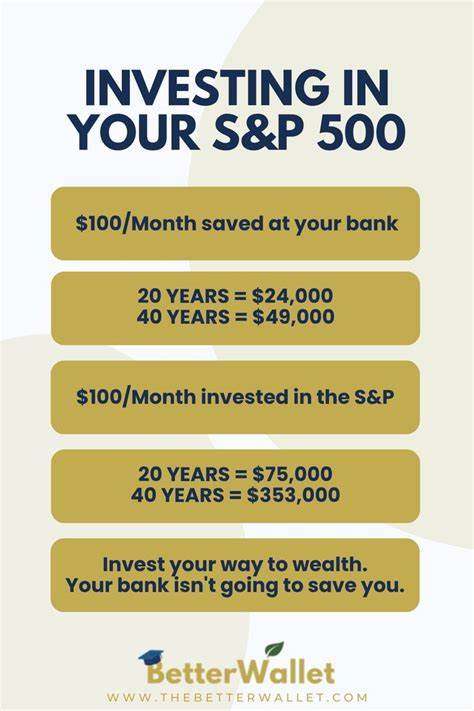 INVESTING IN YOUR S&P 500

\$100/Month saved at your bank

20 YEARS = \$24,000
40 YEARS = \$49,000

\$100/Month invested in the S&P

20 YEARS = \$75,000
40 YEARS = \$353,000

Invest your way to wealth.
Your bank isn't going to save you.

BetterWallet
WWW.THEBETTERWALLET.COM